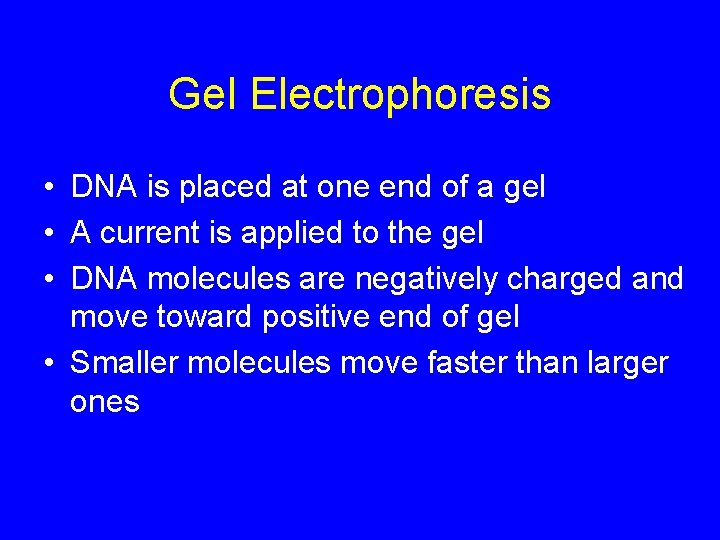 Gel Electrophoresis

• DNA is placed at one end of a gel
• A current is applied to the gel
• DNA molecules are negatively charged and move toward positive end of gel
• Smaller molecules move faster than larger ones